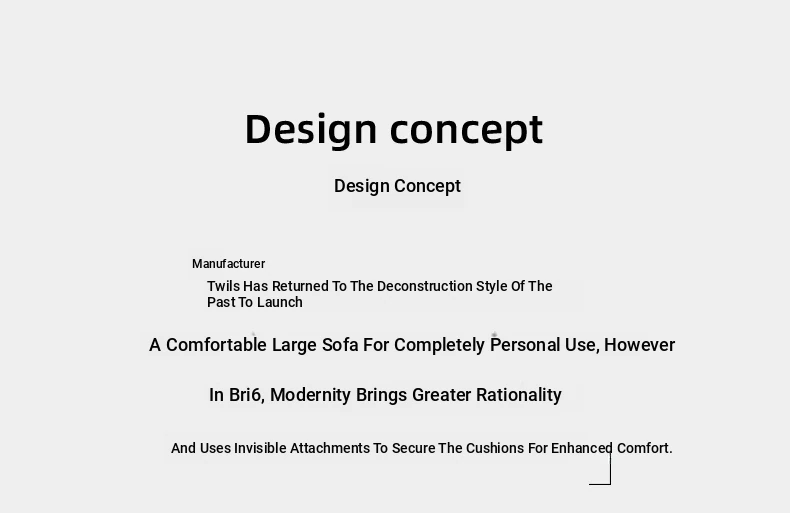 Design concept

Design Concept

Manufacturer

Twils Has Returned To The Deconstruction Style Of The Past To Launch

A Comfortable Large Sofa For Completely Personal Use, However

In Bri6, Modernity Brings Greater Rationality

And Uses Invisible Attachments To Secure The Cushions For Enhanced Comfort.